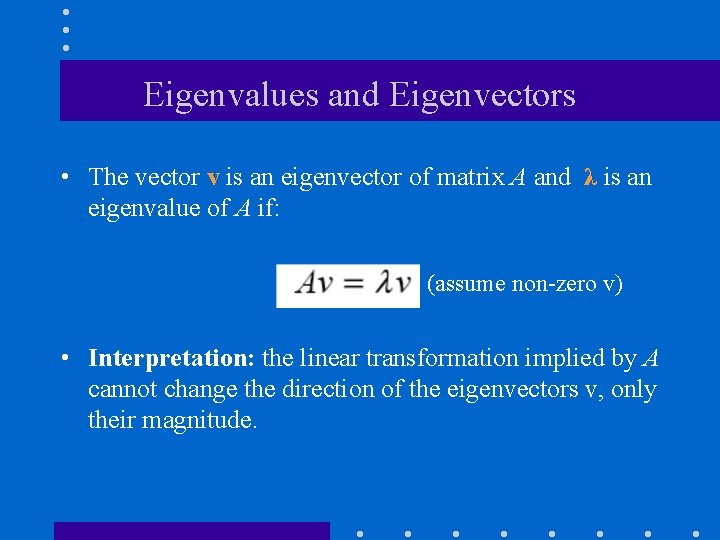 Eigenvalues and Eigenvectors

• The vector **v** is an eigenvector of matrix $A$ and $\lambda$ is an eigenvalue of $A$ if:

$Av = \lambda v$ (assume non-zero v)

• **Interpretation:** the linear transformation implied by $A$ cannot change the direction of the eigenvectors v, only their magnitude.